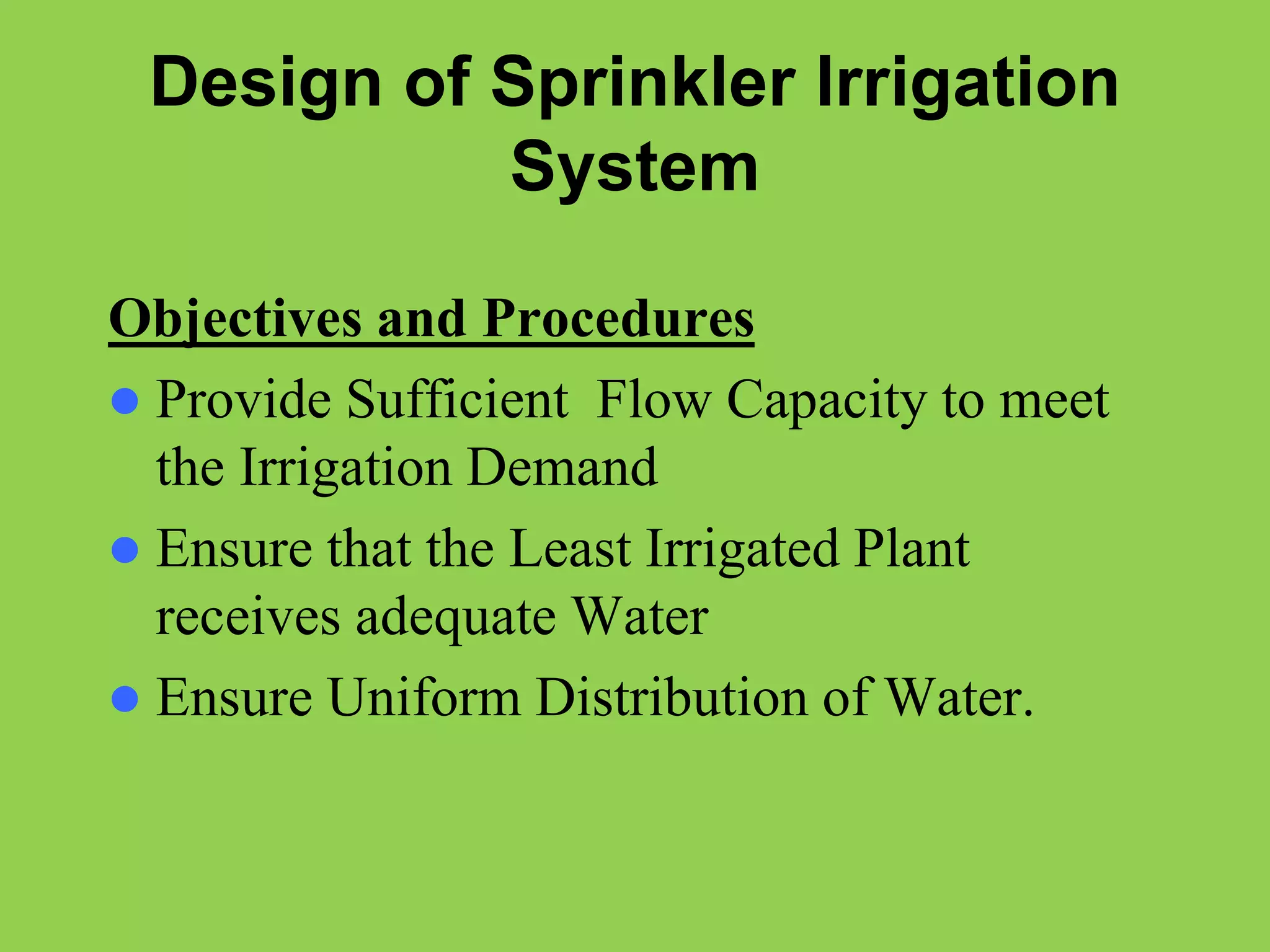 Design of Sprinkler Irrigation System

Objectives and Procedures

- Provide Sufficient Flow Capacity to meet the Irrigation Demand
- Ensure that the Least Irrigated Plant receives adequate Water
- Ensure Uniform Distribution of Water.